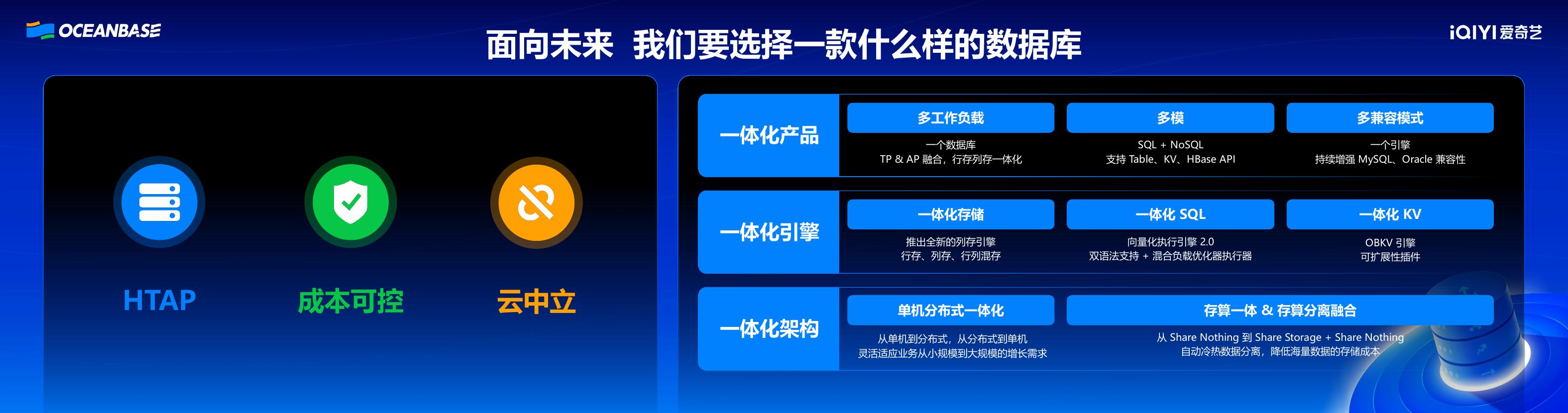 OCEANBASE

面向未来 我们要选择一款什么样的数据库

iQIYI 爱奇艺

HTAP

成本可控

云中立

一体化产品

多工作负载
一个数据库
TP & AP 融合，行存列存一体化

多模
SQL + NoSQL
支持 Table、KV、HBase API

多兼容模式
一个引擎
持续增强 MySQL、Oracle 兼容性

一体化引擎

一体化存储
推出全新的列存引擎
行存、列存、行列混存

一体化 SQL
向量化执行引擎 2.0
双语法支持 + 混合负载优化器执行器

一体化 KV
OBKV 引擎
可扩展性插件

一体化架构

单机分布式一体化
从单机到分布式，从分布式到单机
灵活适应业务从小规模到大规模的增长需求

存算一体 & 存算分离融合
从 Share Nothing 到 Share Storage + Share Nothing
自动冷热数据分离，降低海量数据的存储成本